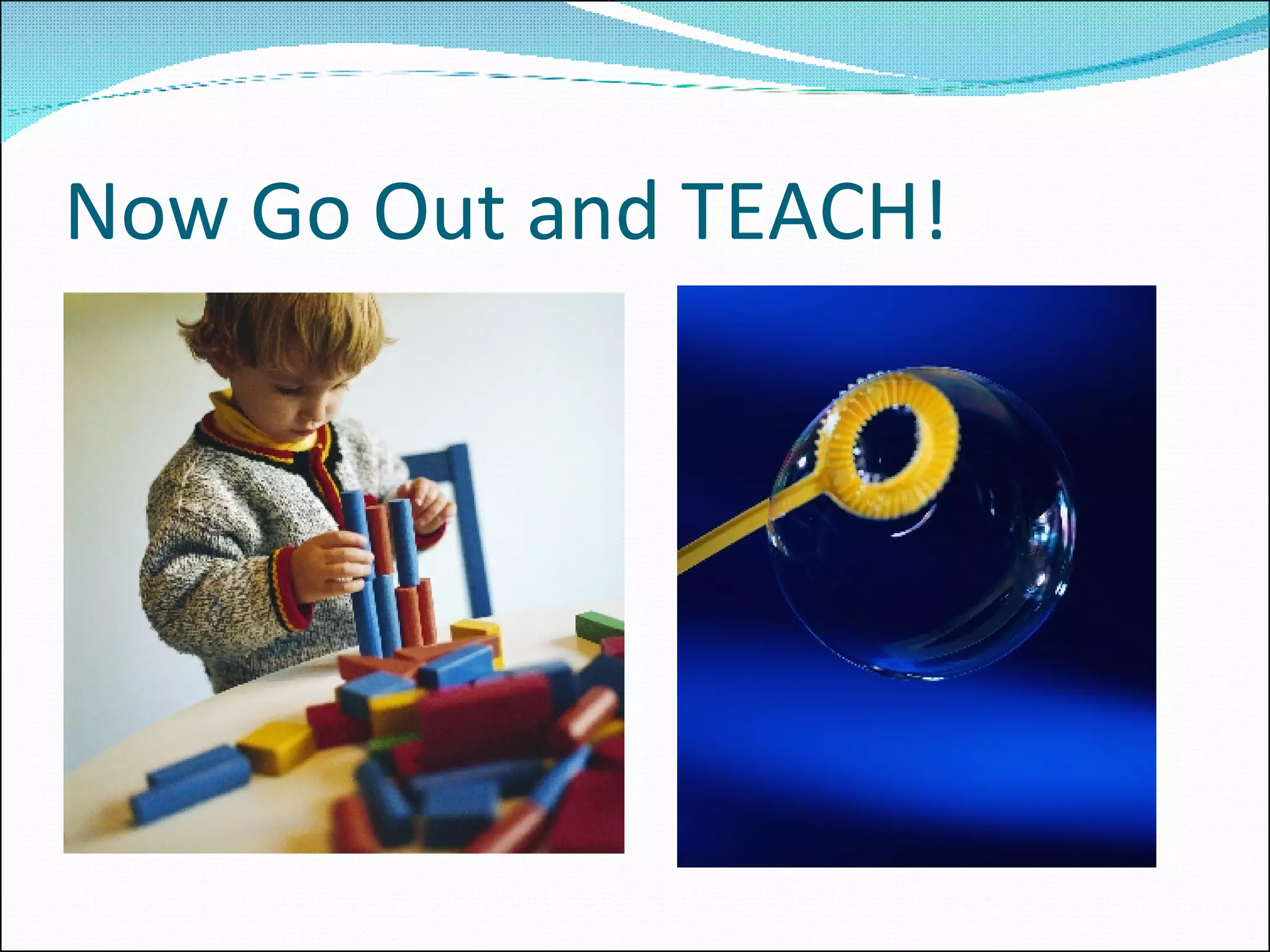 Now Go Out and TEACH!